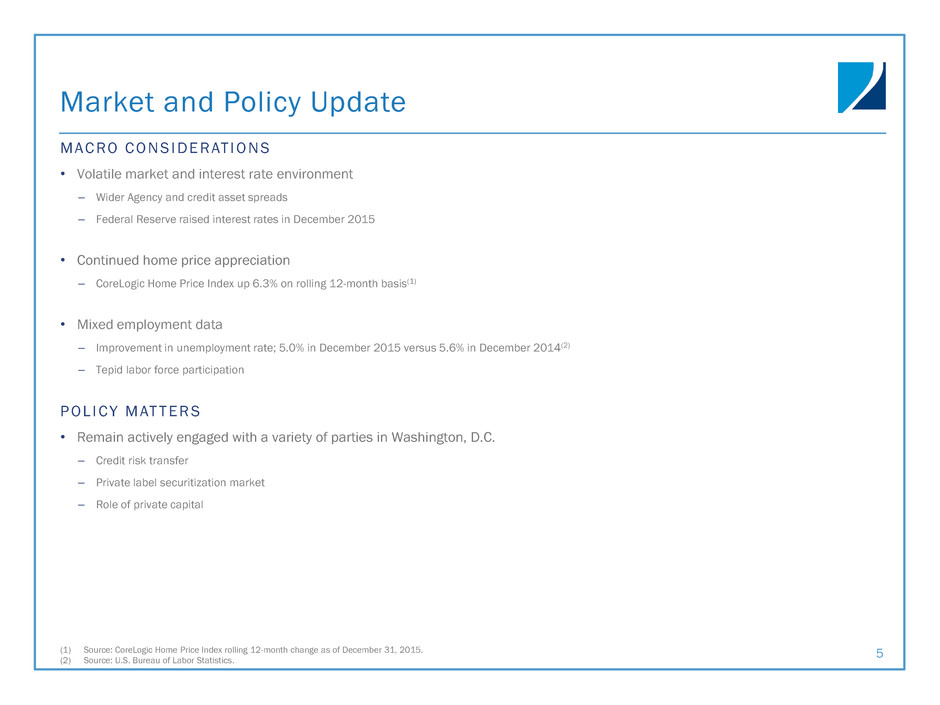 Market and Policy Update

MACRO CONSIDERATIONS

• Volatile market and interest rate environment
– Wider Agency and credit asset spreads
– Federal Reserve raised interest rates in December 2015

• Continued home price appreciation
– CoreLogic Home Price Index up 6.3% on rolling 12-month basis$^{(1)}$

• Mixed employment data
– Improvement in unemployment rate; 5.0% in December 2015 versus 5.6% in December 2014$^{(2)}$
– Tepid labor force participation

POLICY MATTERS

• Remain actively engaged with a variety of parties in Washington, D.C.
– Credit risk transfer
– Private label securitization market
– Role of private capital

(1) Source: CoreLogic Home Price Index rolling 12-month change as of December 31, 2015.
(2) Source: U.S. Bureau of Labor Statistics.

5